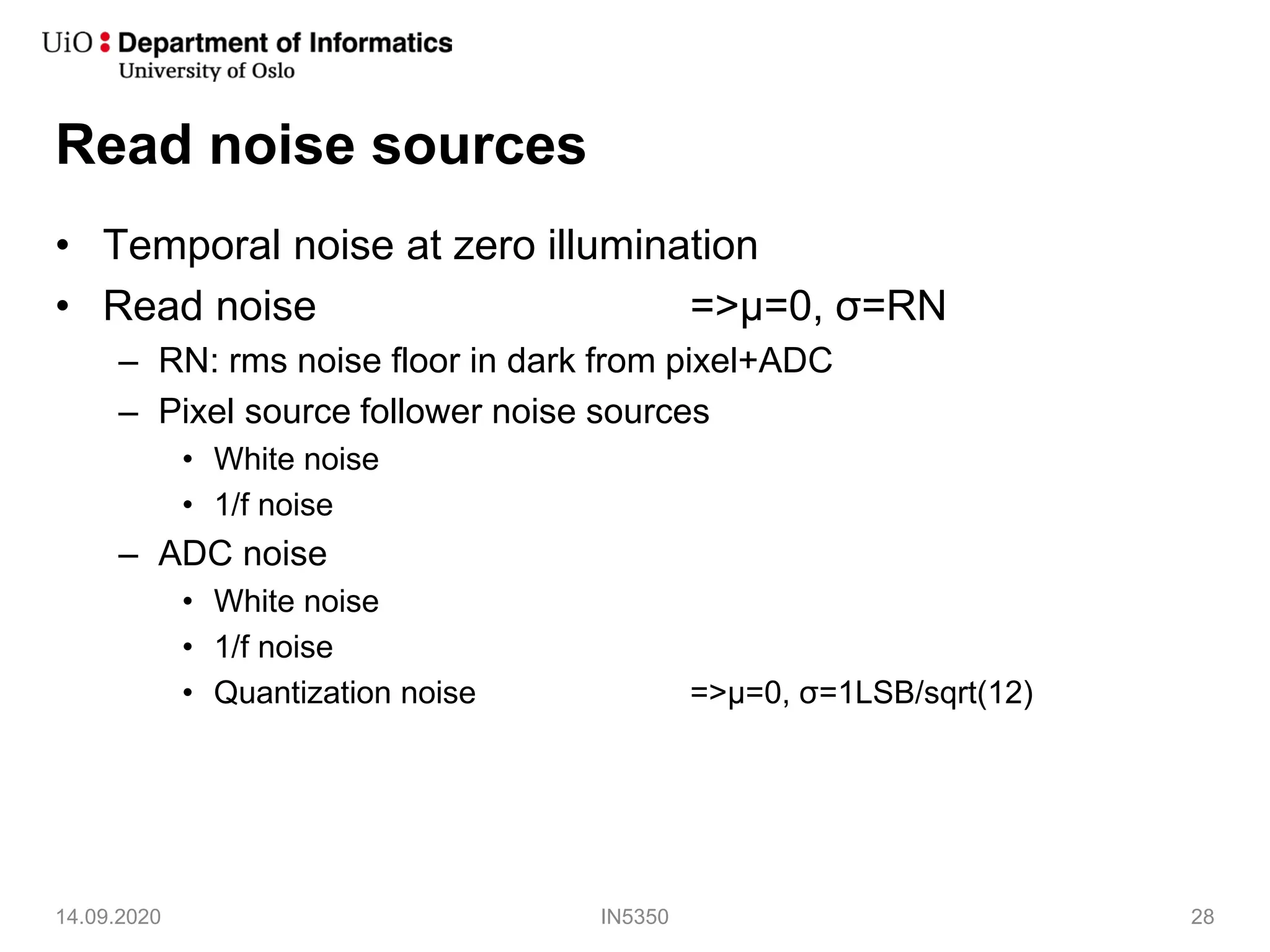 UiO : Department of Informatics
University of Oslo

Read noise sources

• Temporal noise at zero illumination
• Read noise =>μ=0, σ=RN
– RN: rms noise floor in dark from pixel+ADC
– Pixel source follower noise sources
• White noise
• 1/f noise
– ADC noise
• White noise
• 1/f noise
• Quantization noise =>μ=0, σ=1LSB/sqrt(12)

14.09.2020 IN5350 28